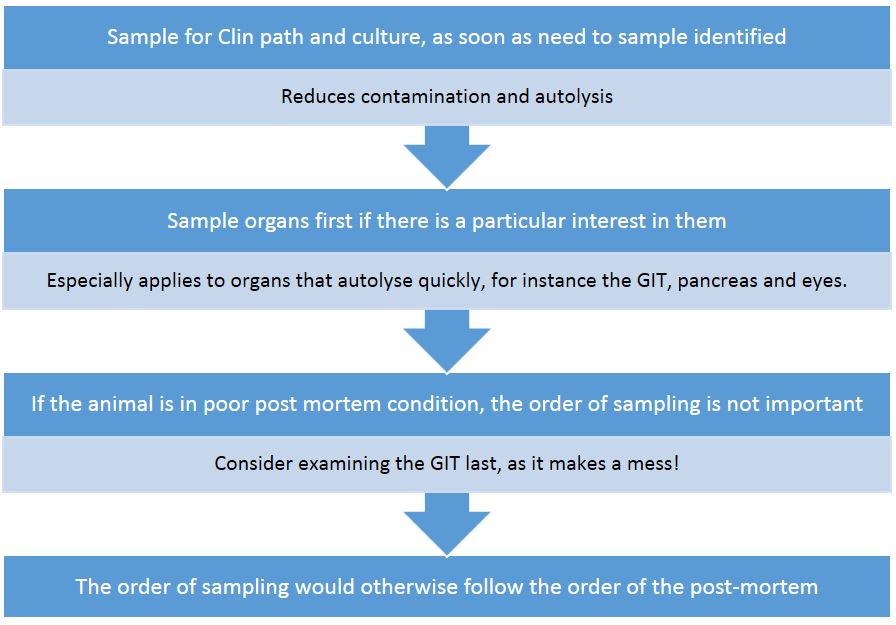 Sample for Clin path and culture, as soon as need to sample identified

Reduces contamination and autolysis

Sample organs first if there is a particular interest in them

Especially applies to organs that autolyse quickly, for instance the GIT, pancreas and eyes.

If the animal is in poor post mortem condition, the order of sampling is not important

Consider examining the GIT last, as it makes a mess!

The order of sampling would otherwise follow the order of the post-mortem